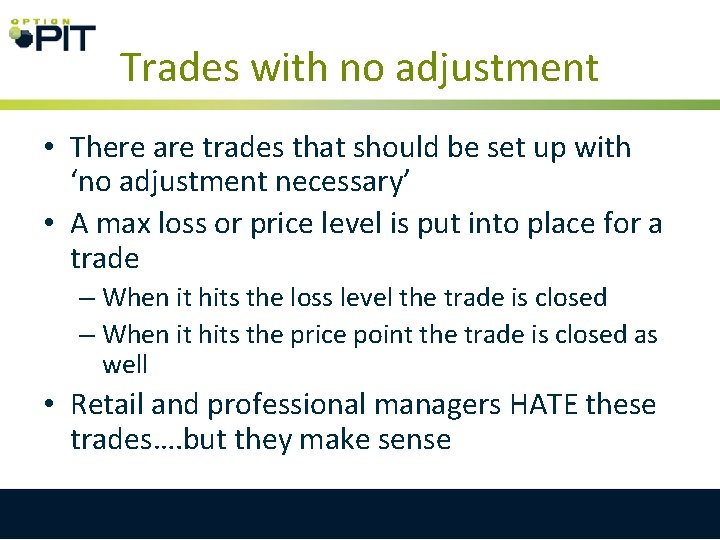 OPTION PIT

Trades with no adjustment

• There are trades that should be set up with ‘no adjustment necessary’
• A max loss or price level is put into place for a trade
– When it hits the loss level the trade is closed
– When it hits the price point the trade is closed as well
• Retail and professional managers HATE these trades….but they make sense